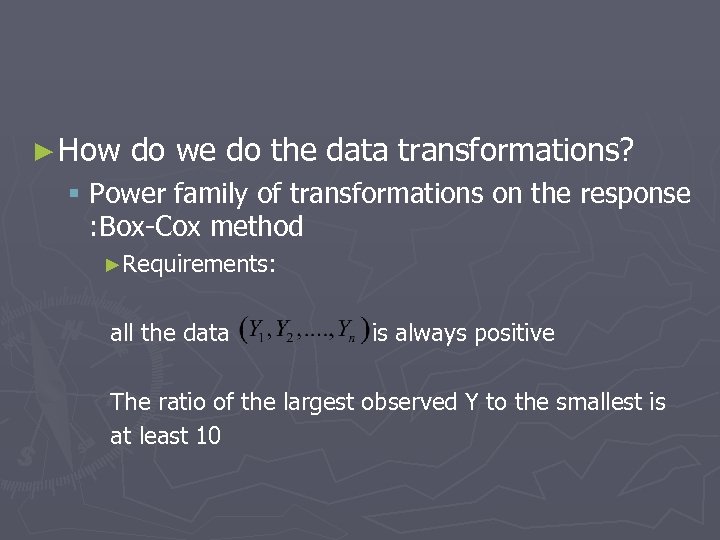 ►How do we do the data transformations?

▪ Power family of transformations on the response :Box-Cox method

►Requirements:

all the data $(Y_1, Y_2, ...., Y_n)$ is always positive

The ratio of the largest observed Y to the smallest is at least 10